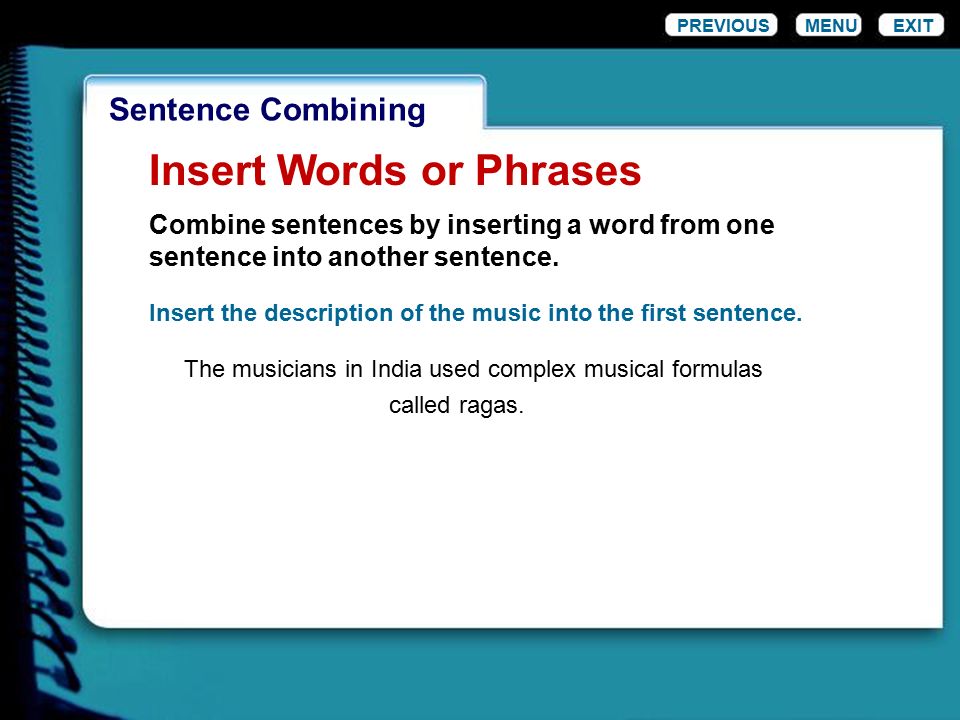 PREVIOUS MENU EXIT

Sentence Combining

Insert Words or Phrases

Combine sentences by inserting a word from one sentence into another sentence.

Insert the description of the music into the first sentence.

The musicians in India used complex musical formulas called ragas.